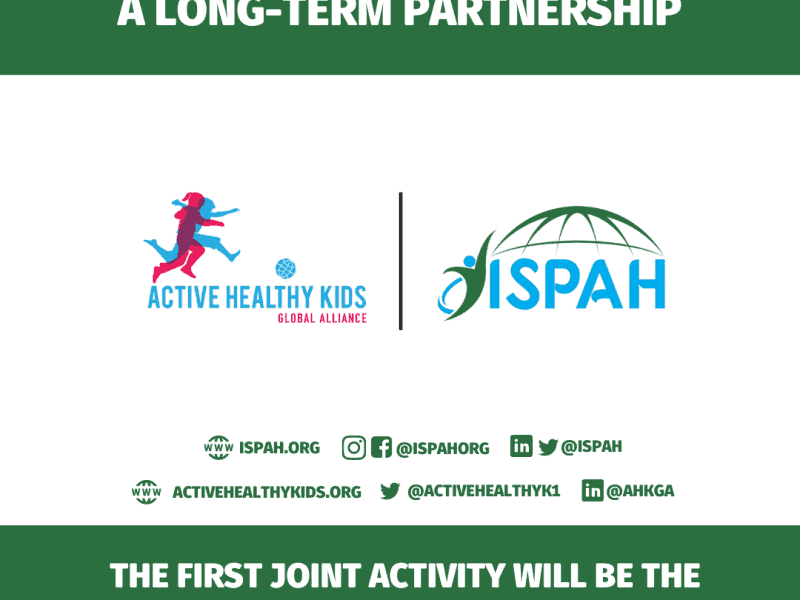 A LONG-TERM PARTNERSHIP

ACTIVE HEALTHY KIDS
GLOBAL ALLIANCE

ISPAH

WWW ISPAH.ORG @ISPAHORG @ISPAH

WWW ACTIVEHEALTHYKIDS.ORG @ACTIVEHEALTHYK1 @AHKGA

THE FIRST JOINT ACTIVITY WILL BE THE